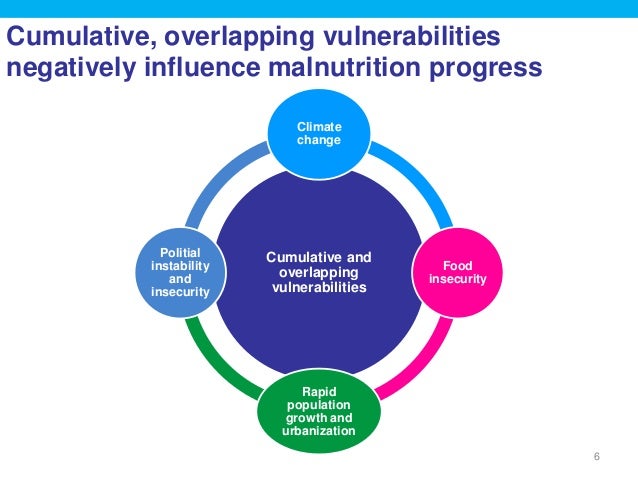 Cumulative, overlapping vulnerabilities negatively influence malnutrition progress

Climate change

Politial instability and insecurity

Cumulative and overlapping vulnerabilities

Food insecurity

Rapid population growth and urbanization

6